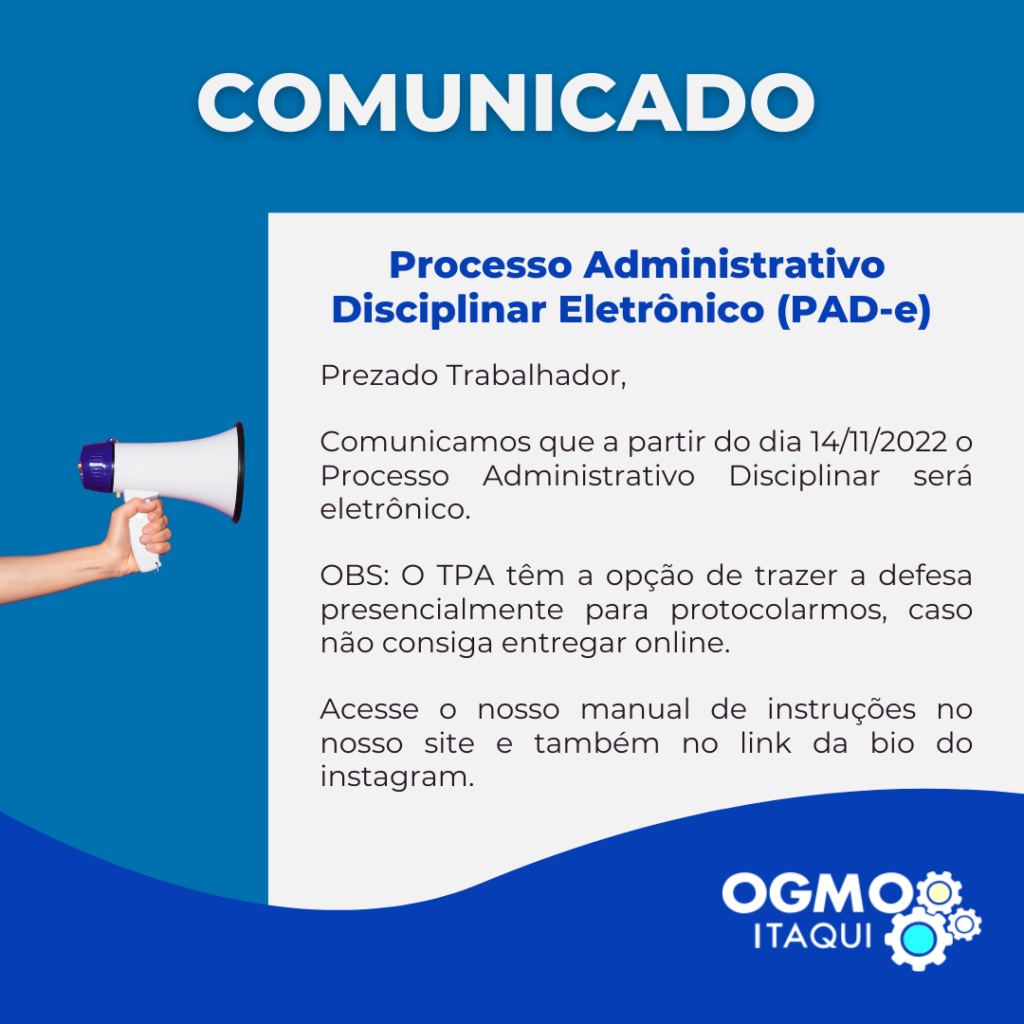 COMUNICADO

Processo Administrativo Disciplinar Eletrônico (PAD-e)

Prezado Trabalhador,

Comunicamos que a partir do dia 14/11/2022 o Processo Administrativo Disciplinar será eletrônico.

OBS: O TPA têm a opção de trazer a defesa presencialmente para protocolarmos, caso não consiga entregar online.

Acesse o nosso manual de instruções no nosso site e também no link da bio do instagram.

OGMO
ITAQUI